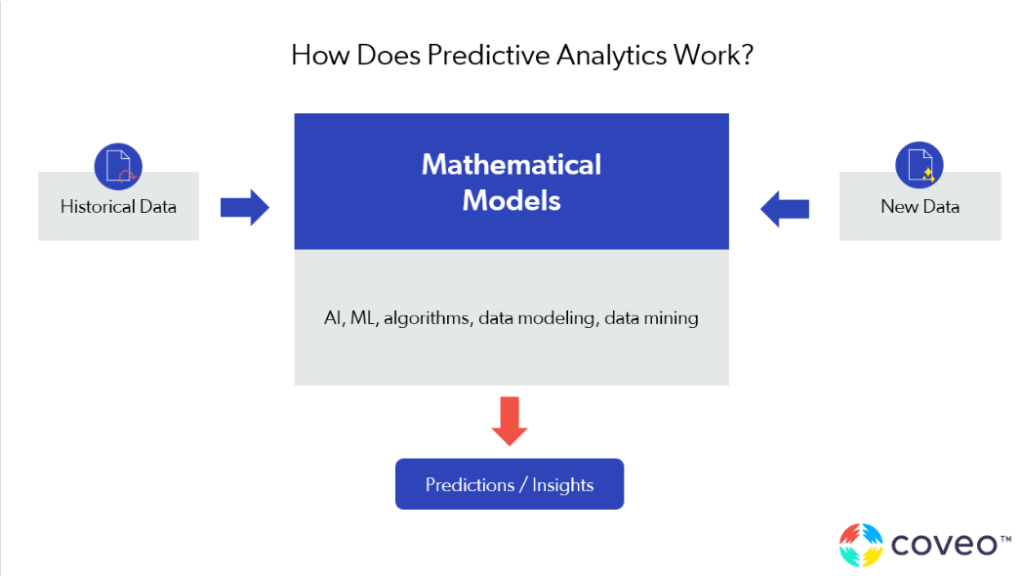 How Does Predictive Analytics Work?

Historical Data

Mathematical Models

New Data

AI, ML, algorithms, data modeling, data mining

Predictions / Insights

coveo™